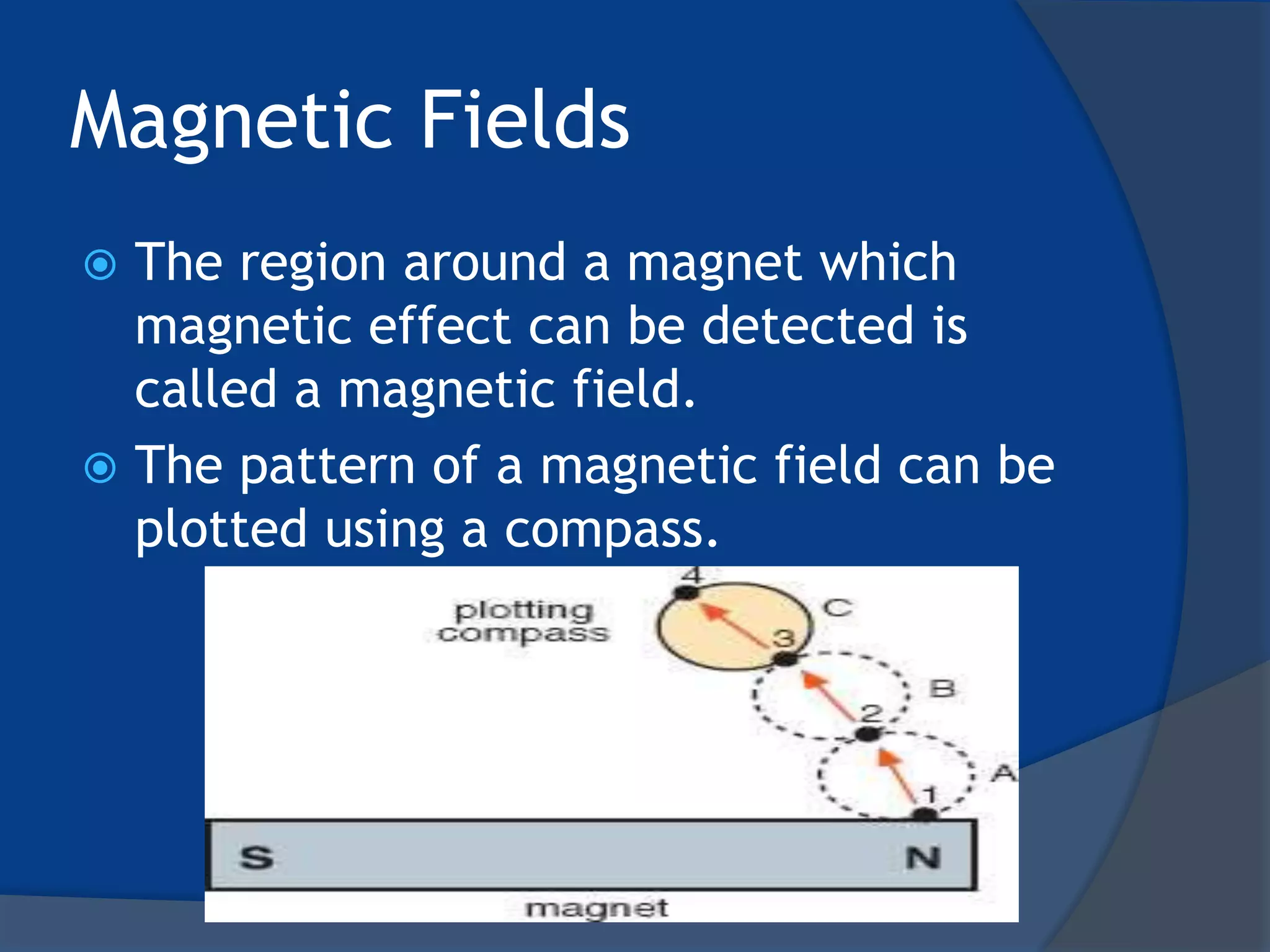 Magnetic Fields

The region around a magnet which magnetic effect can be detected is called a magnetic field.

The pattern of a magnetic field can be plotted using a compass.

4
plotting compass
C
3
B
2
A
1
S
N
magnet